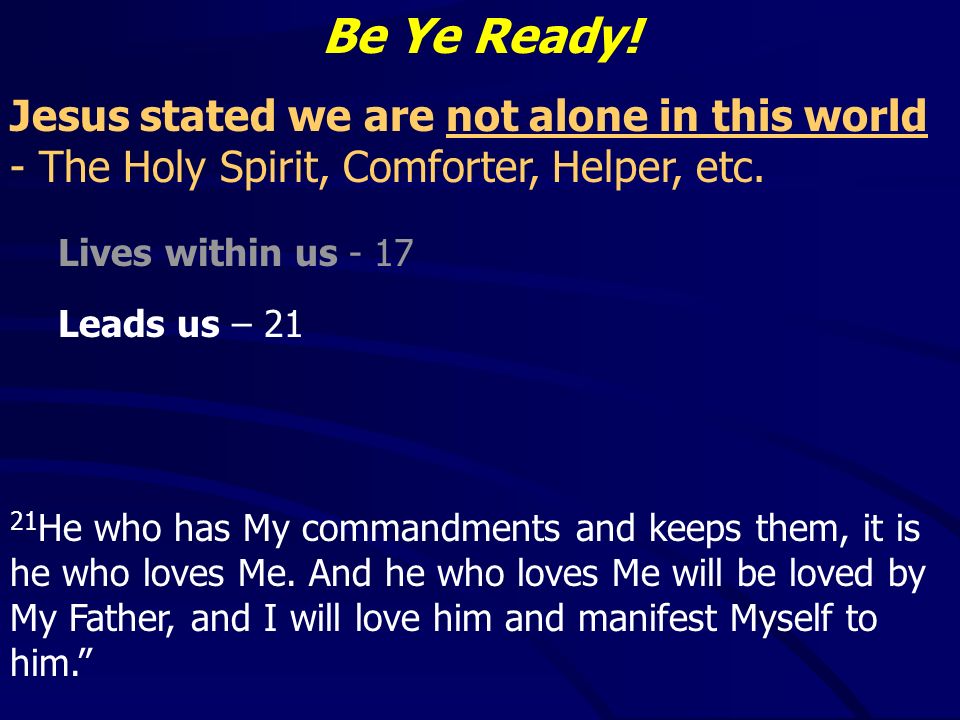 Be Ye Ready!

Jesus stated we are not alone in this world - The Holy Spirit, Comforter, Helper, etc.

Lives within us - 17

Leads us – 21

$^{21}$He who has My commandments and keeps them, it is he who loves Me. And he who loves Me will be loved by My Father, and I will love him and manifest Myself to him.”